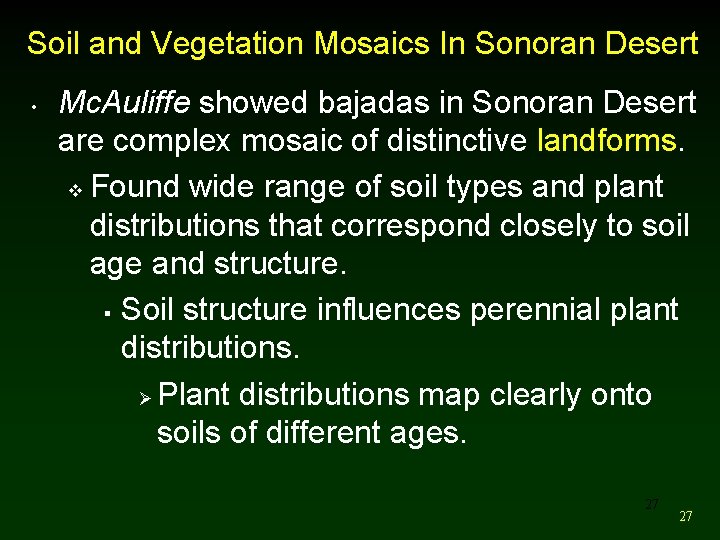 Soil and Vegetation Mosaics In Sonoran Desert

• McAuliffe showed bajadas in Sonoran Desert are complex mosaic of distinctive landforms.

❖ Found wide range of soil types and plant distributions that correspond closely to soil age and structure.

▪ Soil structure influences perennial plant distributions.

➢ Plant distributions map clearly onto soils of different ages.

27

27